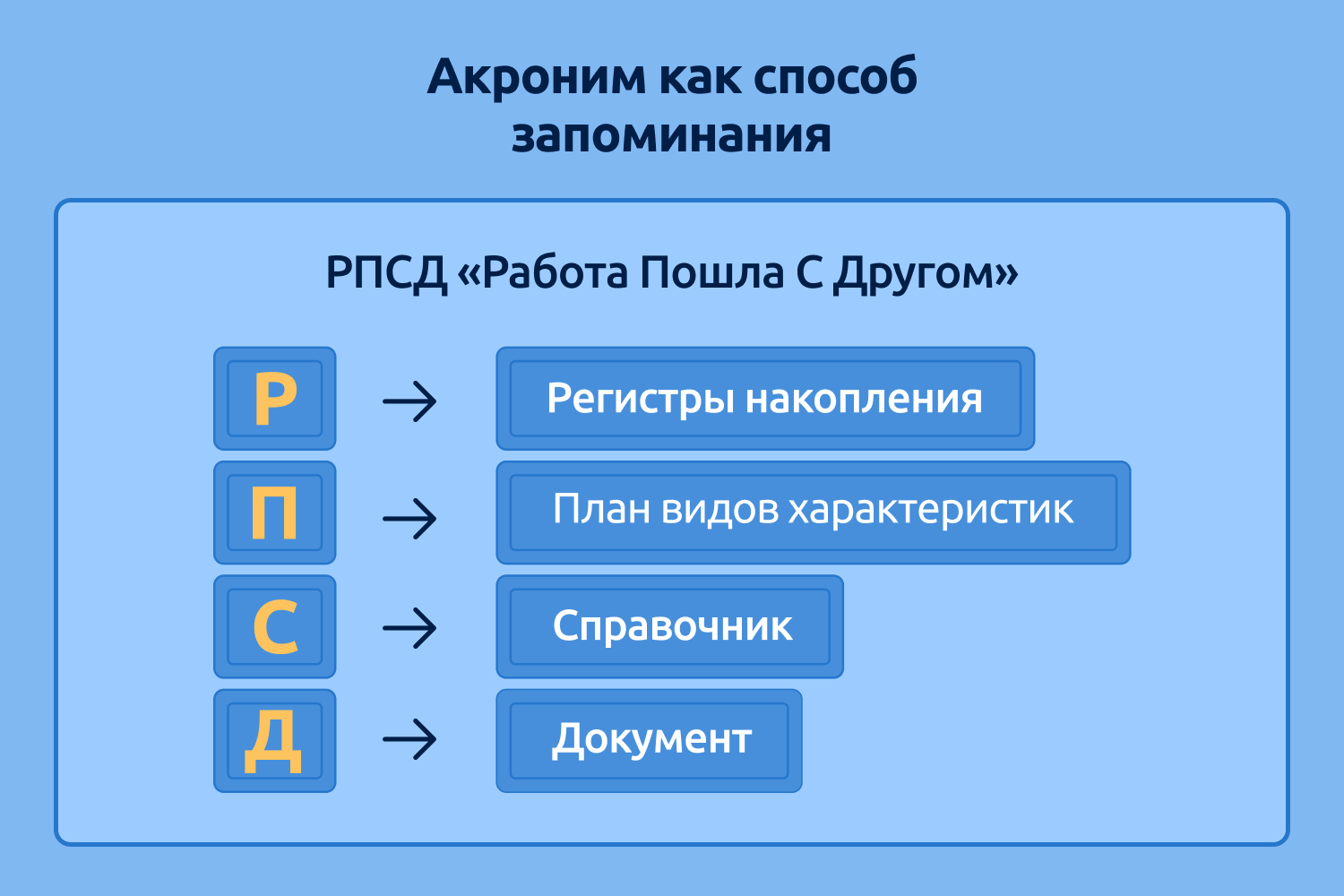 Акроним как способ запоминания

РПСД «Работа Пошла С Другом»

Р → Регистры накопления

П → План видов характеристик

С → Справочник

Д → Документ